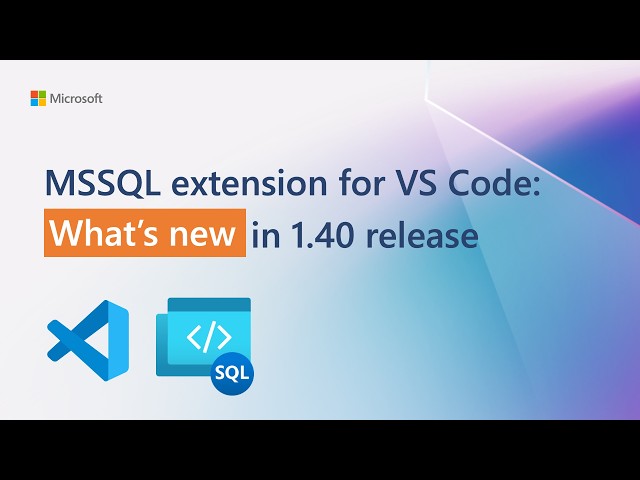 Microsoft

MSSQL extension for VS Code: What's new in 1.40 release

</>
SQL